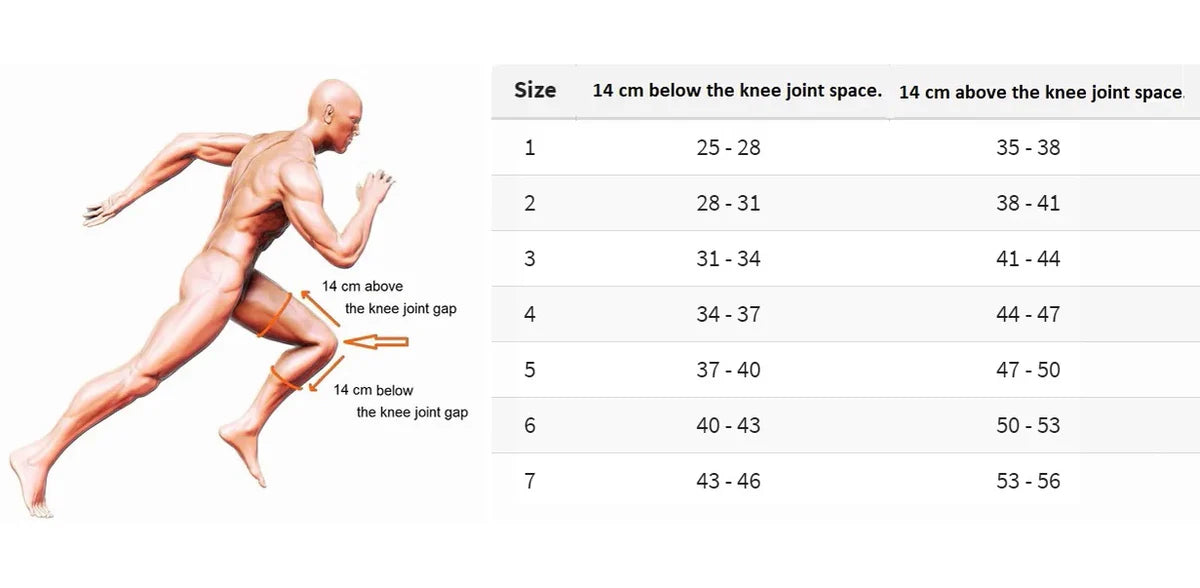 14 cm above the knee joint gap

14 cm below the knee joint gap

| Size | 14 cm below the knee joint space. | 14 cm above the knee joint space. |
|---|---|---|
| 1 | 25 - 28 | 35 - 38 |
| 2 | 28 - 31 | 38 - 41 |
| 3 | 31 - 34 | 41 - 44 |
| 4 | 34 - 37 | 44 - 47 |
| 5 | 37 - 40 | 47 - 50 |
| 6 | 40 - 43 | 50 - 53 |
| 7 | 43 - 46 | 53 - 56 |